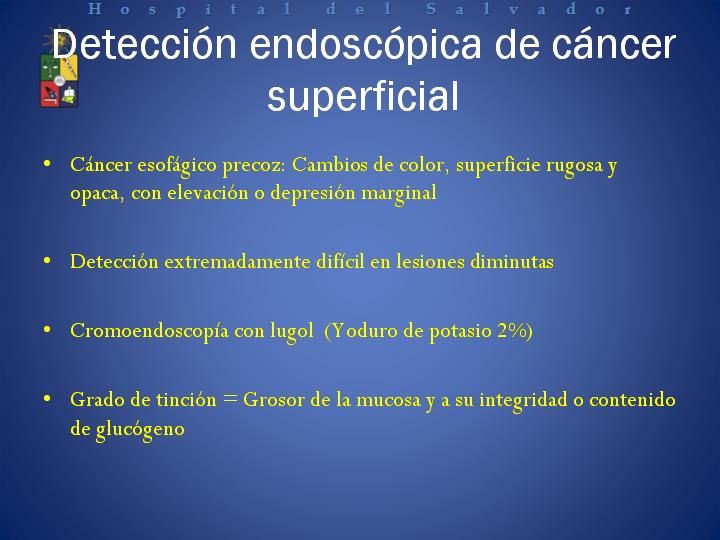 Hospital del Salvador

Detección endoscópica de cáncer superficial

• Cáncer esofágico precoz: Cambios de color, superficie rugosa y opaca, con elevación o depresión marginal

• Detección extremadamente difícil en lesiones diminutas

• Cromoendoscopía con lugol (Yoduro de potasio 2%)

• Grado de tinción = Grosor de la mucosa y a su integridad o contenido de glucógeno